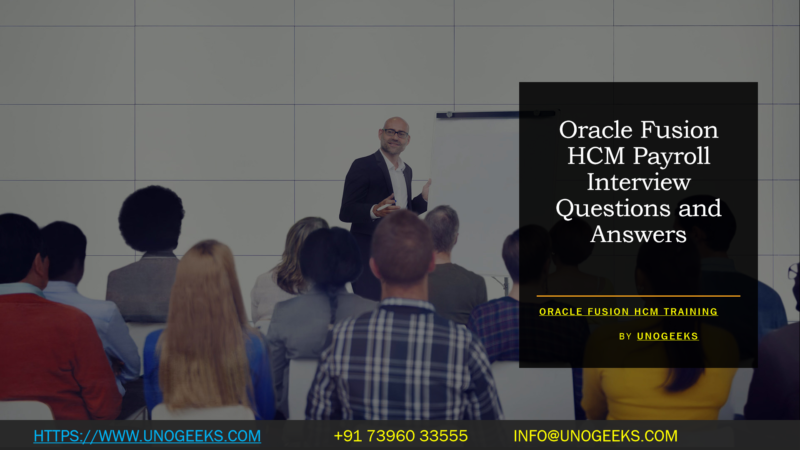 Oracle Fusion HCM Payroll Interview Questions and Answers

ORACLE FUSION HCM TRAINING

BY UNOGEEKS

HTTPS://WWW.UNOGEEKS.COM +91 73960 33555 INFO@UNOGEEKS.COM